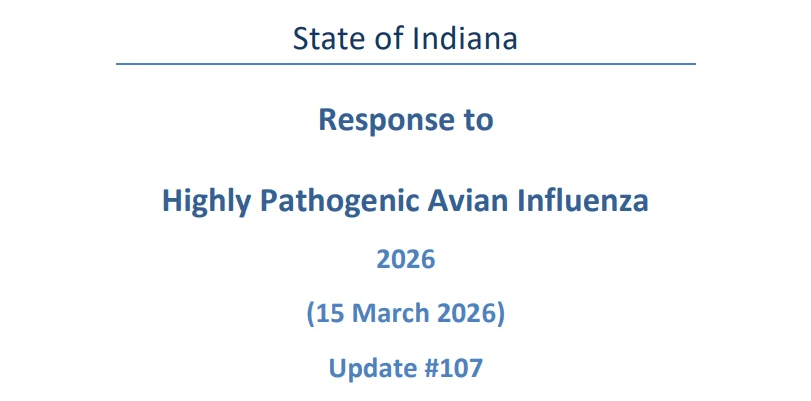 State of Indiana

Response to

Highly Pathogenic Avian Influenza

2026

(15 March 2026)

Update #107